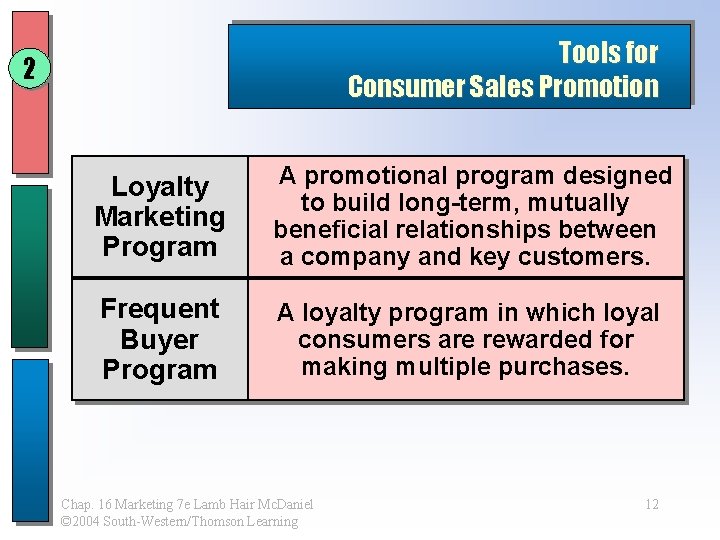 2

Tools for
Consumer Sales Promotion

| Loyalty Marketing Program | A promotional program designed to build long-term, mutually beneficial relationships between a company and key customers. |
|---|---|
| Frequent Buyer Program | A loyalty program in which loyal consumers are rewarded for making multiple purchases. |

Chap. 16 Marketing 7e Lamb Hair McDaniel
©2004 South-Western/Thomson Learning

12